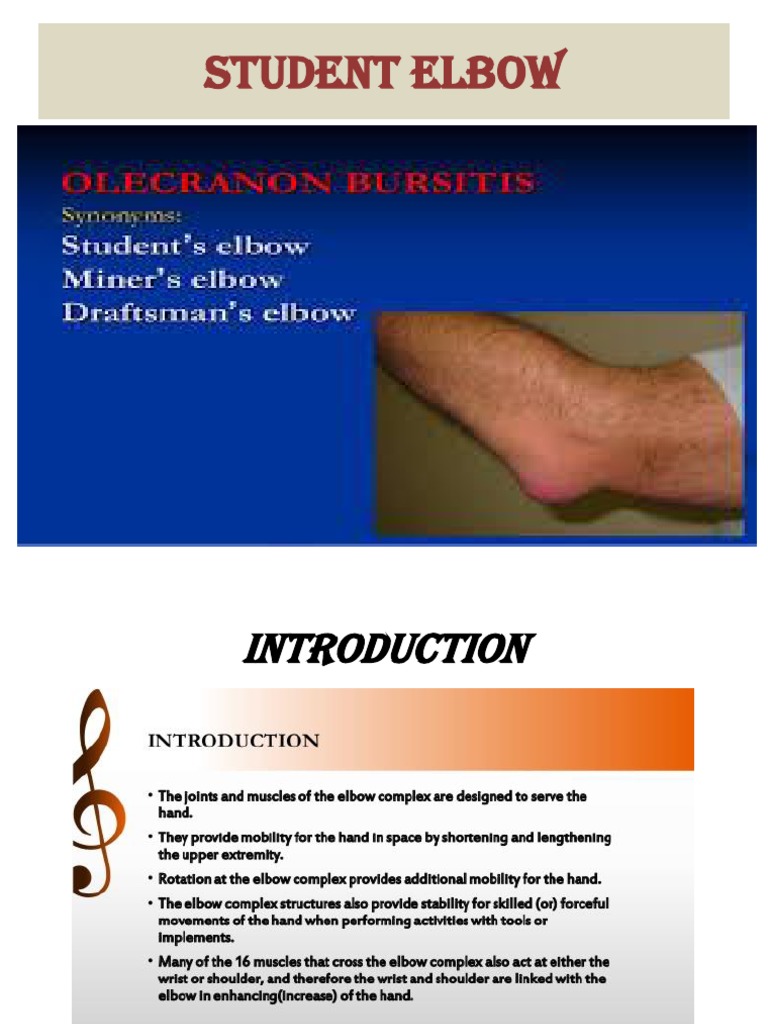 STUDENT ELBOW

OLECRANON BURSITIS

Synonyms:
Student's elbow
Miner's elbow
Draftsman's elbow

INTRODUCTION

INTRODUCTION

• The joints and muscles of the elbow complex are designed to serve the hand.
• They provide mobility for the hand in space by shortening and lengthening the upper extremity.
• Rotation at the elbow complex provides additional mobility for the hand.
• The elbow complex structures also provide stability for skilled (or) forceful movements of the hand when performing activities with tools or implements.
• Many of the 16 muscles that cross the elbow complex also act at either the wrist or shoulder, and therefore the wrist and shoulder are linked with the elbow in enhancing(increase) of the hand.